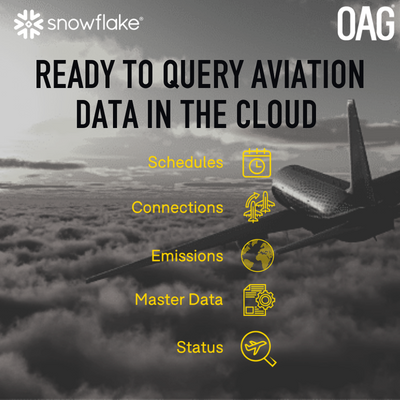 snowflake®

OAG

READY TO QUERY AVIATION DATA IN THE CLOUD

Schedules

Connections

Emissions

Master Data

Status